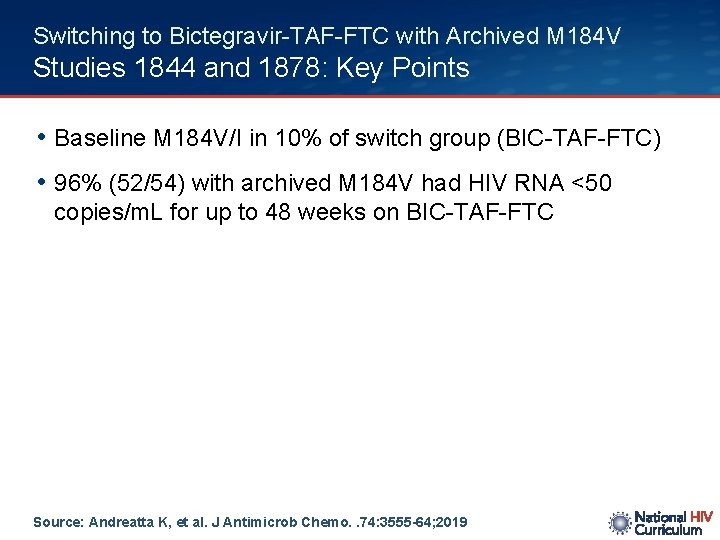 Switching to Bictegravir-TAF-FTC with Archived M184V
Studies 1844 and 1878: Key Points

• Baseline M184V/I in 10% of switch group (BIC-TAF-FTC)

• 96% (52/54) with archived M184V had HIV RNA <50 copies/mL for up to 48 weeks on BIC-TAF-FTC

Source: Andreatta K, et al. J Antimicrob Chemo. .74:3555-64;2019

National HIV Curriculum